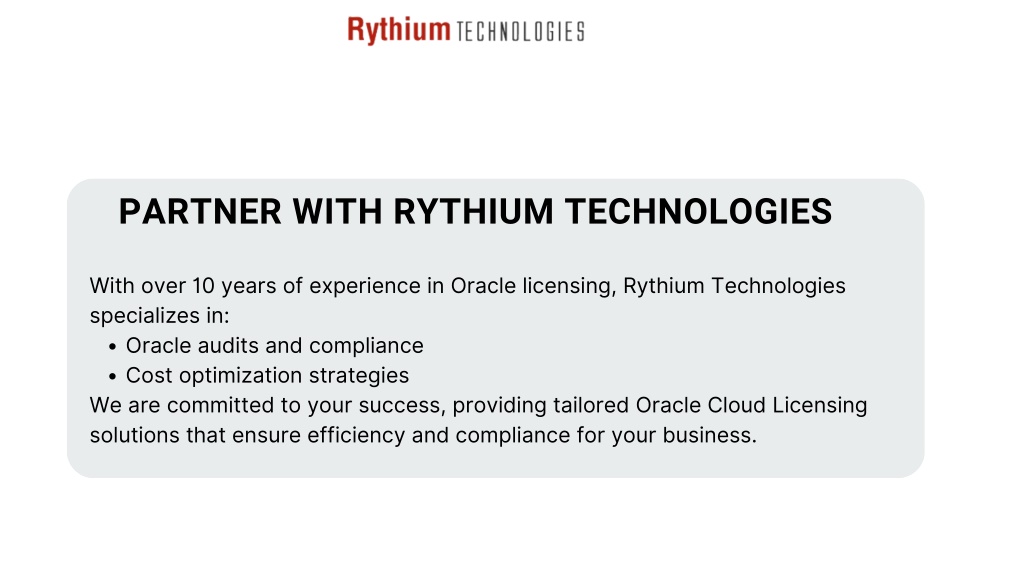 Rythium TECHNOLOGIES

PARTNER WITH RYTHIUM TECHNOLOGIES

With over 10 years of experience in Oracle licensing, Rythium Technologies specializes in:
• Oracle audits and compliance
• Cost optimization strategies
We are committed to your success, providing tailored Oracle Cloud Licensing solutions that ensure efficiency and compliance for your business.